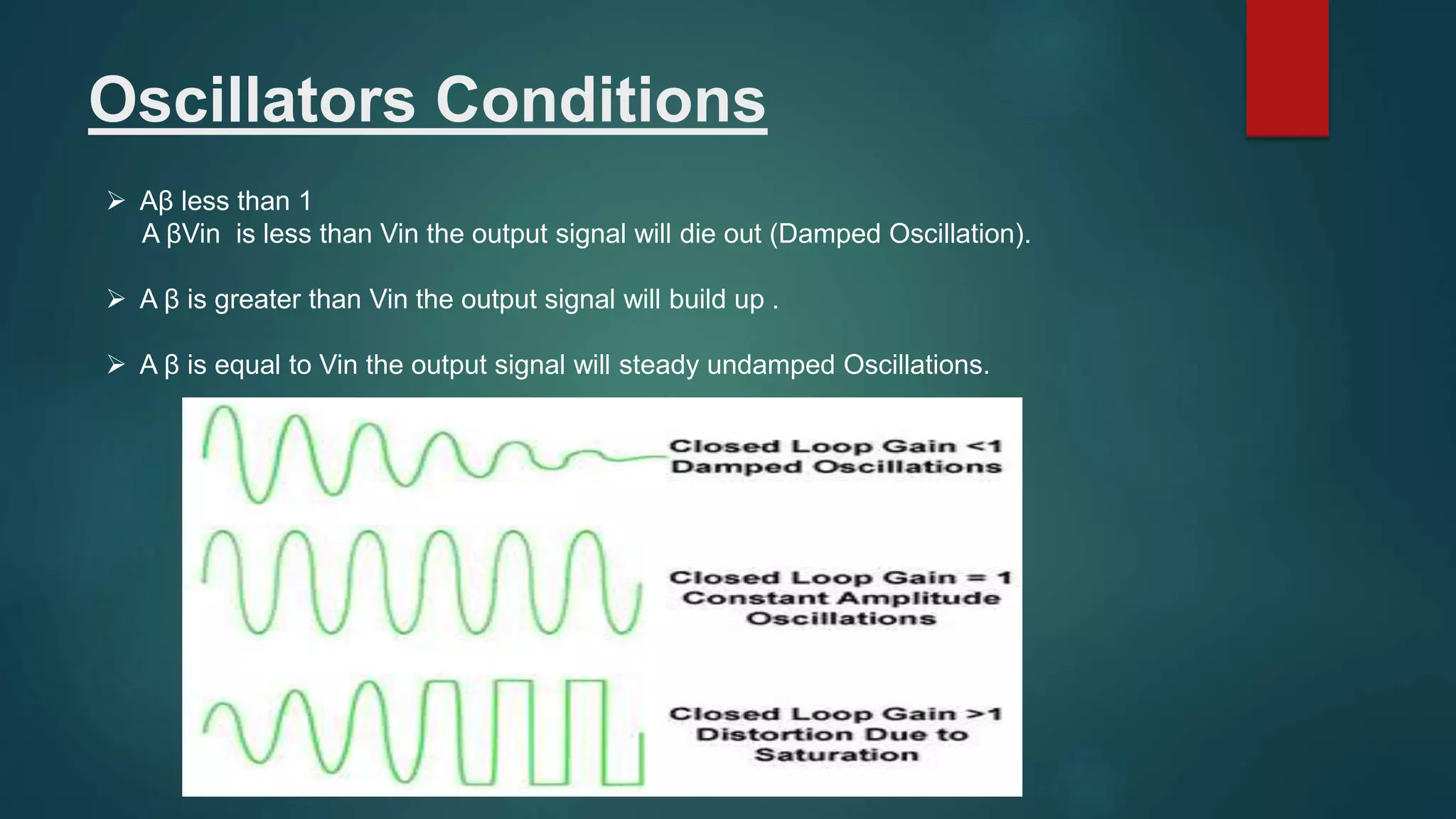 Oscillators Conditions

➢ Aβ less than 1
A βVin is less than Vin the output signal will die out (Damped Oscillation).

➢ A β is greater than Vin the output signal will build up .

➢ A β is equal to Vin the output signal will steady undamped Oscillations.

Closed Loop Gain <1
Damped Oscillations

Closed Loop Gain = 1
Constant Amplitude
Oscillations

Closed Loop Gain >1
Distortion Due to
Saturation